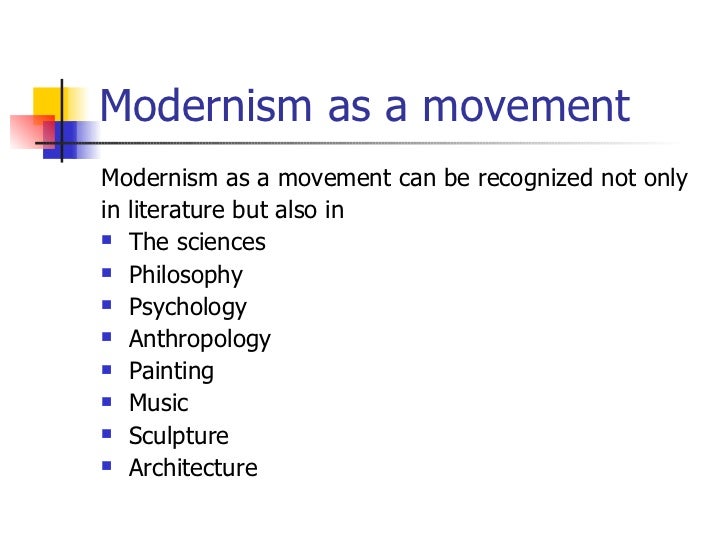 Modernism as a movement

Modernism as a movement can be recognized not only in literature but also in

- The sciences
- Philosophy
- Psychology
- Anthropology
- Painting
- Music
- Sculpture
- Architecture